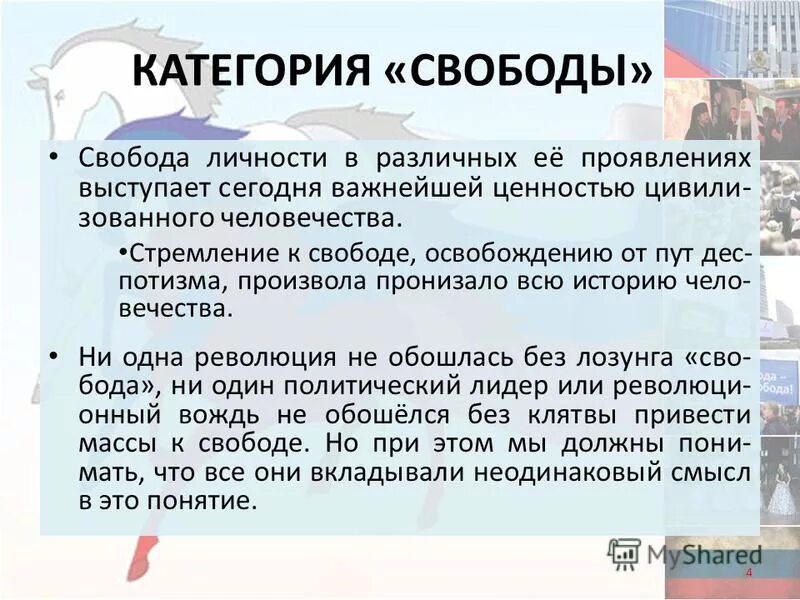 КАТЕГОРИЯ «СВОБОДЫ»

• Свобода личности в различных её проявлениях выступает сегодня важнейшей ценностью цивилизованного человечества.

•Стремление к свободе, освобождению от пут деспотизма, произвола пронизало всю историю человечества.

• Ни одна революция не обошлась без лозунга «свобода», ни один политический лидер или революционный вождь не обошёлся без клятвы привести массы к свободе. Но при этом мы должны понимать, что все они вкладывали неодинаковый смысл в это понятие.

MyShared

4